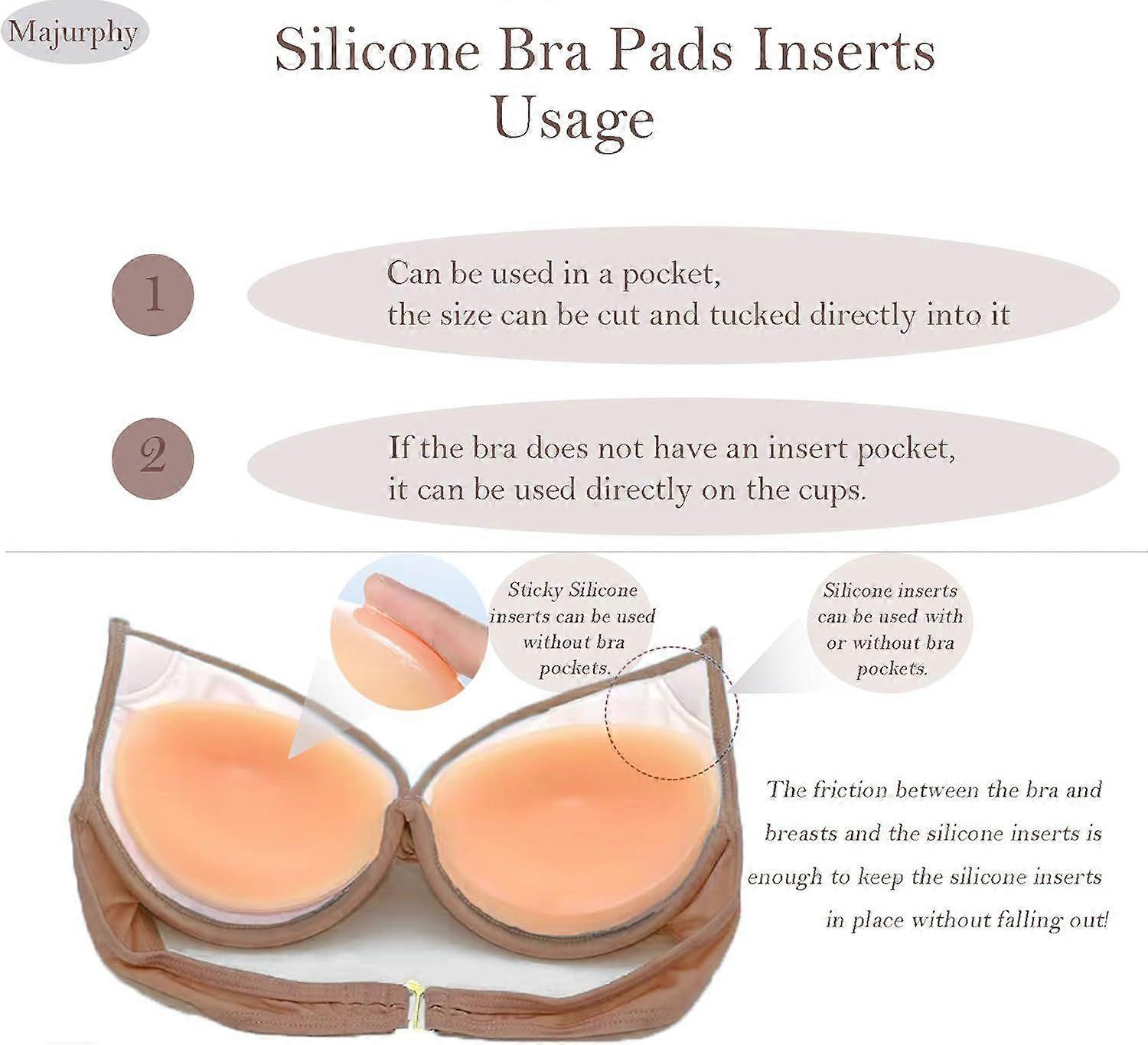 Majurphy

Silicone Bra Pads Inserts Usage

1

Can be used in a pocket,
the size can be cut and tucked directly into it

2

If the bra does not have an insert pocket,
it can be used directly on the cups.

Sticky Silicone inserts can be used without bra pockets.

Silicone inserts can be used with or without bra pockets.

The friction between the bra and breasts and the silicone inserts is enough to keep the silicone inserts in place without falling out!